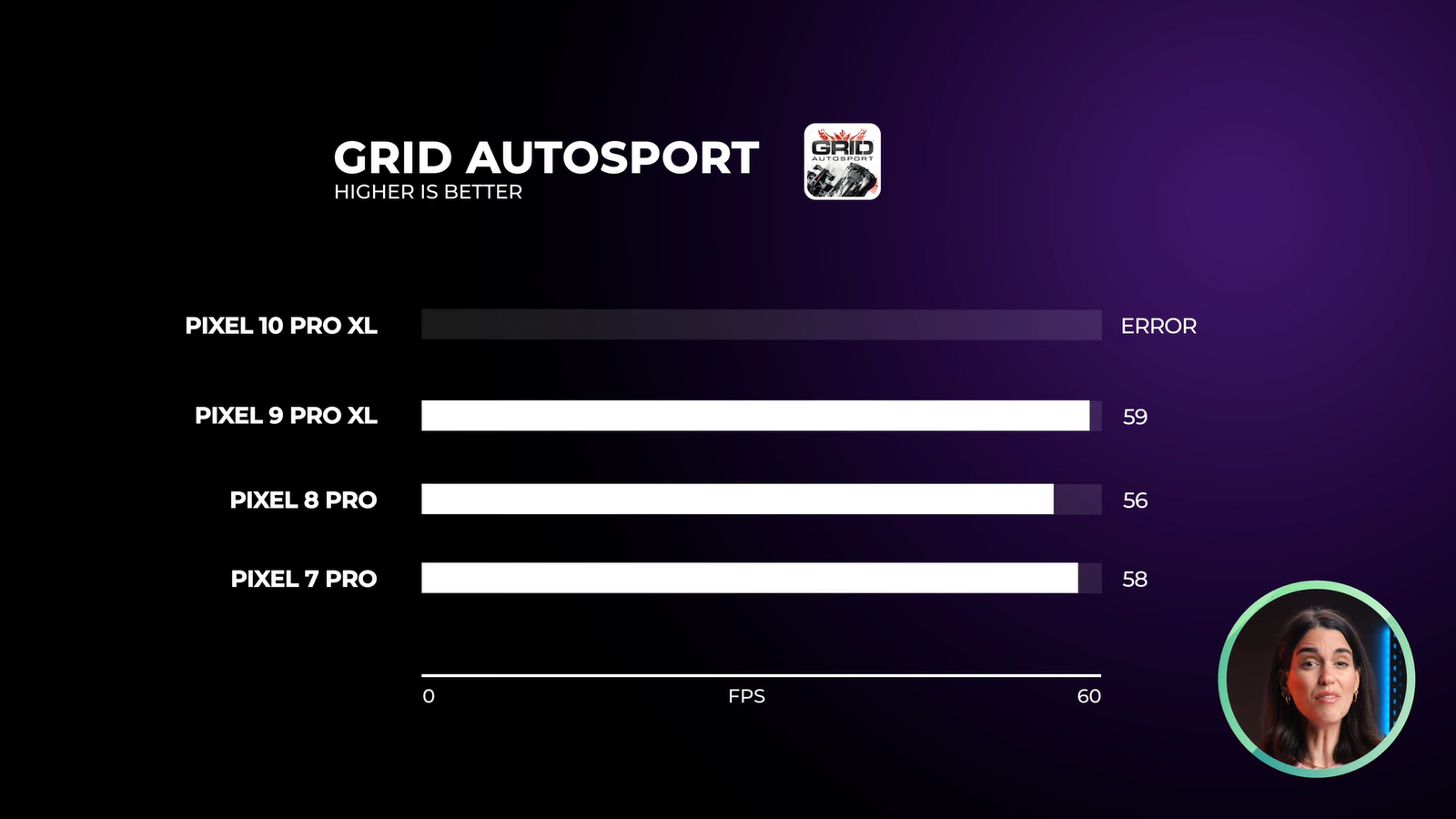 GRID AUTOSPORT
HIGHER IS BETTER

GRID AUTOSPORT

PIXEL 10 PRO XL ERROR
PIXEL 9 PRO XL 59
PIXEL 8 PRO 56
PIXEL 7 PRO 58

0 FPS 60